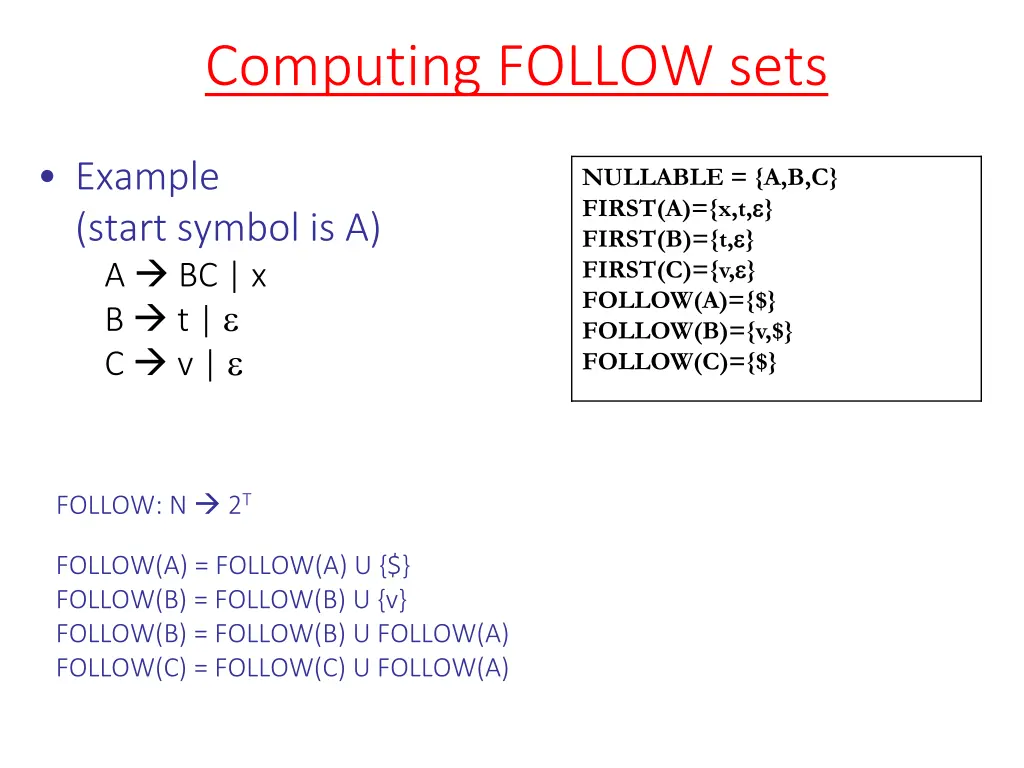 Computing FOLLOW sets

• Example
(start symbol is A)
A → BC | x
B → t | ε
C → v | ε

NULLABLE = {A,B,C}
FIRST(A)={x,t,ε}
FIRST(B)={t,ε}
FIRST(C)={v,ε}
FOLLOW(A)={$}
FOLLOW(B)={v,$}
FOLLOW(C)={$}

FOLLOW: N → $2^T$

FOLLOW(A) = FOLLOW(A) U {$}
FOLLOW(B) = FOLLOW(B) U {v}
FOLLOW(B) = FOLLOW(B) U FOLLOW(A)
FOLLOW(C) = FOLLOW(C) U FOLLOW(A)